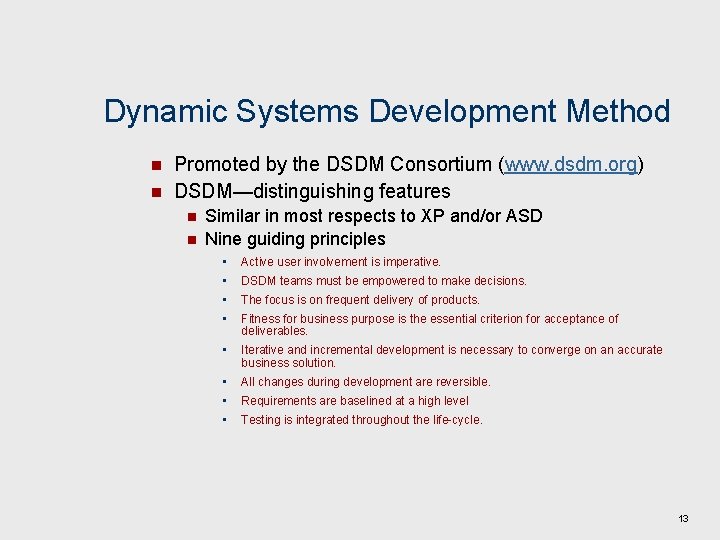 Dynamic Systems Development Method

- Promoted by the DSDM Consortium (www.dsdm.org)
- DSDM—distinguishing features
  - Similar in most respects to XP and/or ASD
  - Nine guiding principles
    - Active user involvement is imperative.
    - DSDM teams must be empowered to make decisions.
    - The focus is on frequent delivery of products.
    - Fitness for business purpose is the essential criterion for acceptance of deliverables.
    - Iterative and incremental development is necessary to converge on an accurate business solution.
    - All changes during development are reversible.
    - Requirements are baselined at a high level
    - Testing is integrated throughout the life-cycle.

13